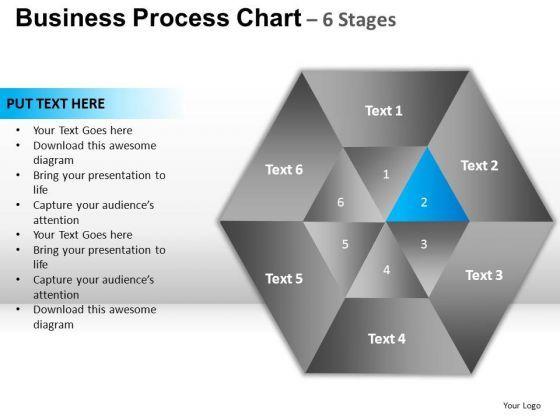 Business Process Chart – 6 Stages

PUT TEXT HERE

• Your Text Goes here
• Download this awesome diagram
• Bring your presentation to life
• Capture your audience's attention
• Your Text Goes here
• Bring your presentation to life
• Capture your audience's attention
• Download this awesome diagram

Text 1
Text 2
Text 3
Text 4
Text 5
Text 6
1
2
3
4
5
6

Your Logo